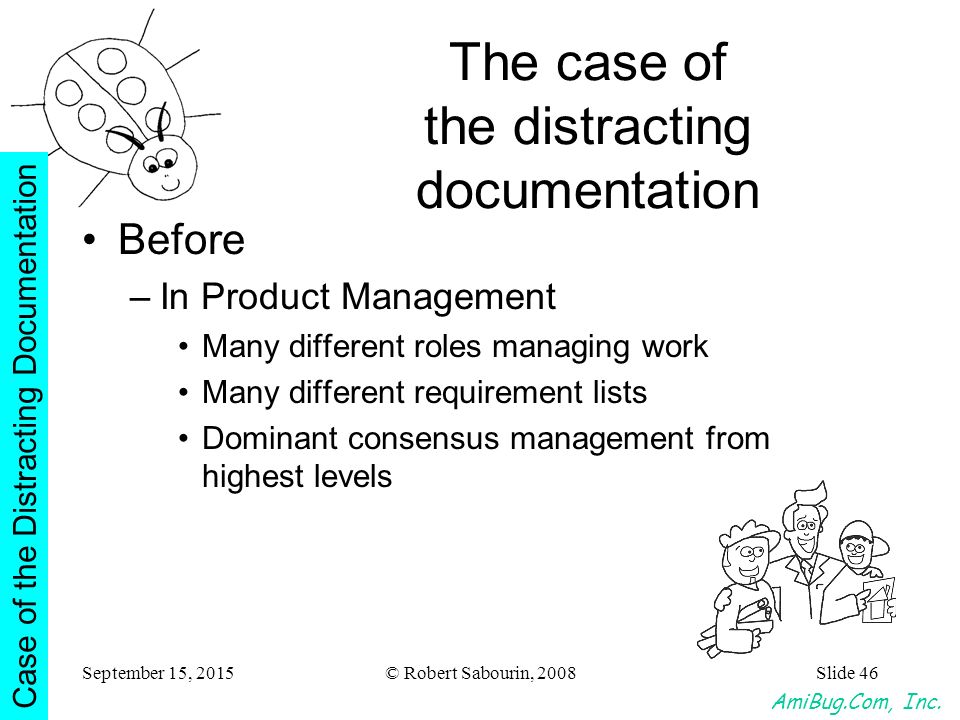 Case of the Distracting Documentation

The case of the distracting documentation

• Before
– In Product Management
• Many different roles managing work
• Many different requirement lists
• Dominant consensus management from highest levels

September 15, 2015
© Robert Sabourin, 2008
Slide 46
AmiBug.Com, Inc.